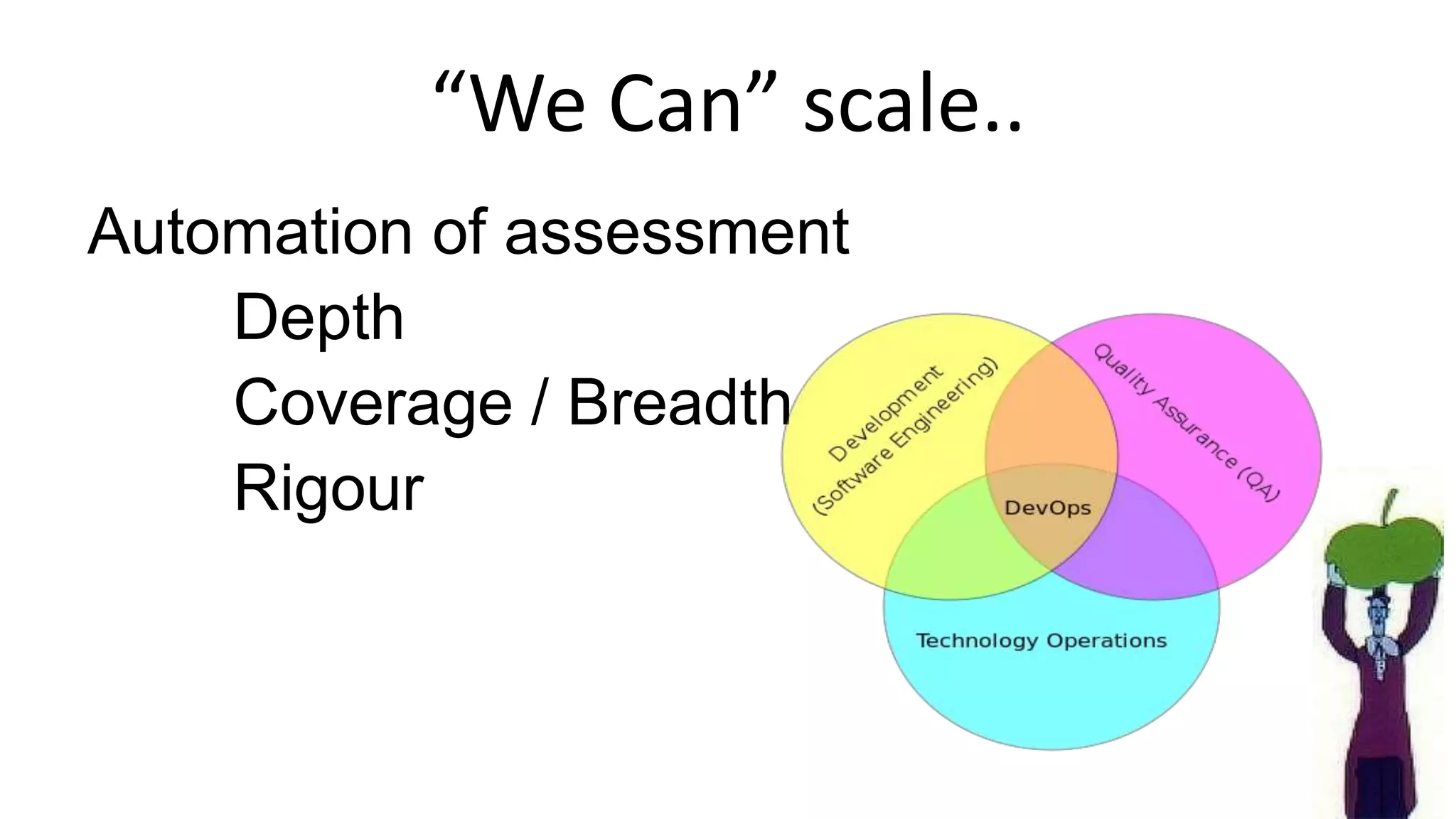 “We Can” scale..

Automation of assessment

Depth

Coverage / Breadth

Rigour

Development (Software Engineering)

Quality Assurance (QA)

DevOps

Technology Operations